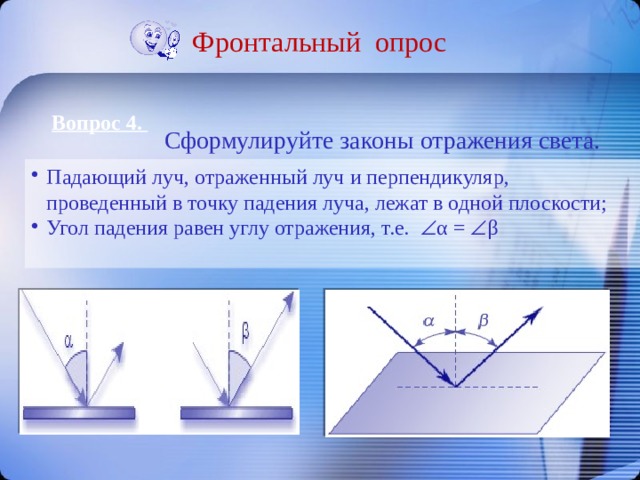 Фронтальный опрос

Вопрос 4.

Сформулируйте законы отражения света.

• Падающий луч, отраженный луч и перпендикуляр, проведенный в точку падения луча, лежат в одной плоскости;
• Угол падения равен углу отражения, т.е. $\angle\alpha = \angle\beta$

$\alpha$

$\beta$

$\alpha$

$\beta$